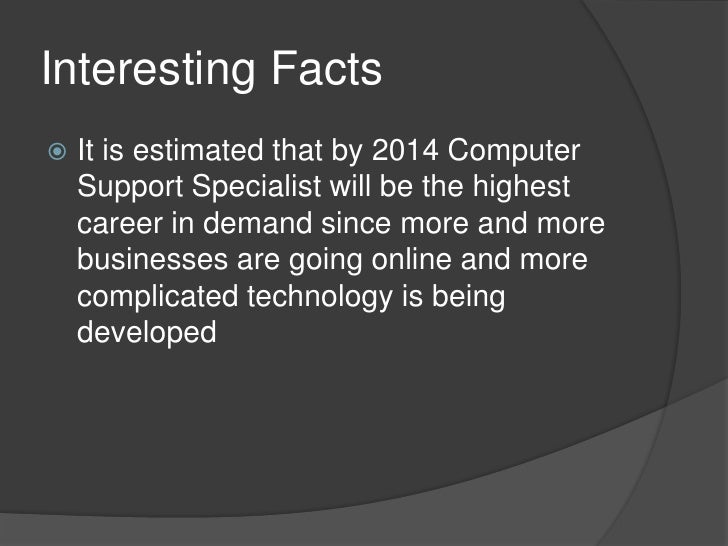 Interesting Facts

It is estimated that by 2014 Computer Support Specialist will be the highest career in demand since more and more businesses are going online and more complicated technology is being developed